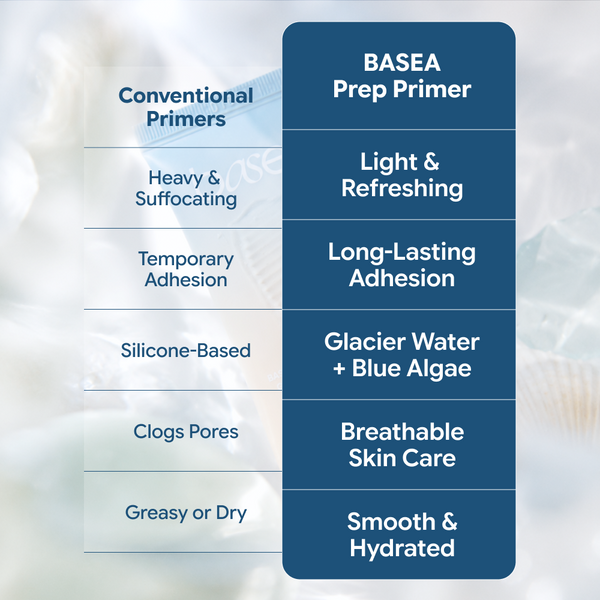 | Conventional Primers | BASEA Prep Primer |
|---|---|
| Heavy & Suffocating | Light & Refreshing |
| Temporary Adhesion | Long-Lasting Adhesion |
| Silicone-Based | Glacier Water + Blue Algae |
| Clogs Pores | Breathable Skin Care |
| Greasy or Dry | Smooth & Hydrated |